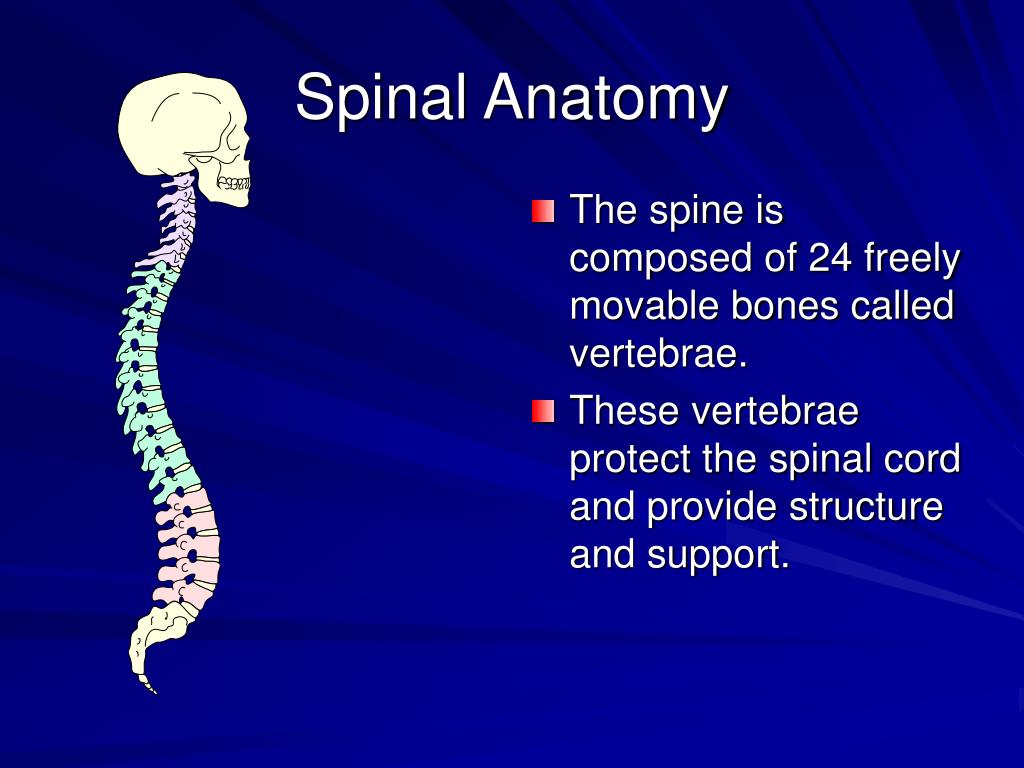 Spinal Anatomy

The spine is composed of 24 freely movable bones called vertebrae.

These vertebrae protect the spinal cord and provide structure and support.